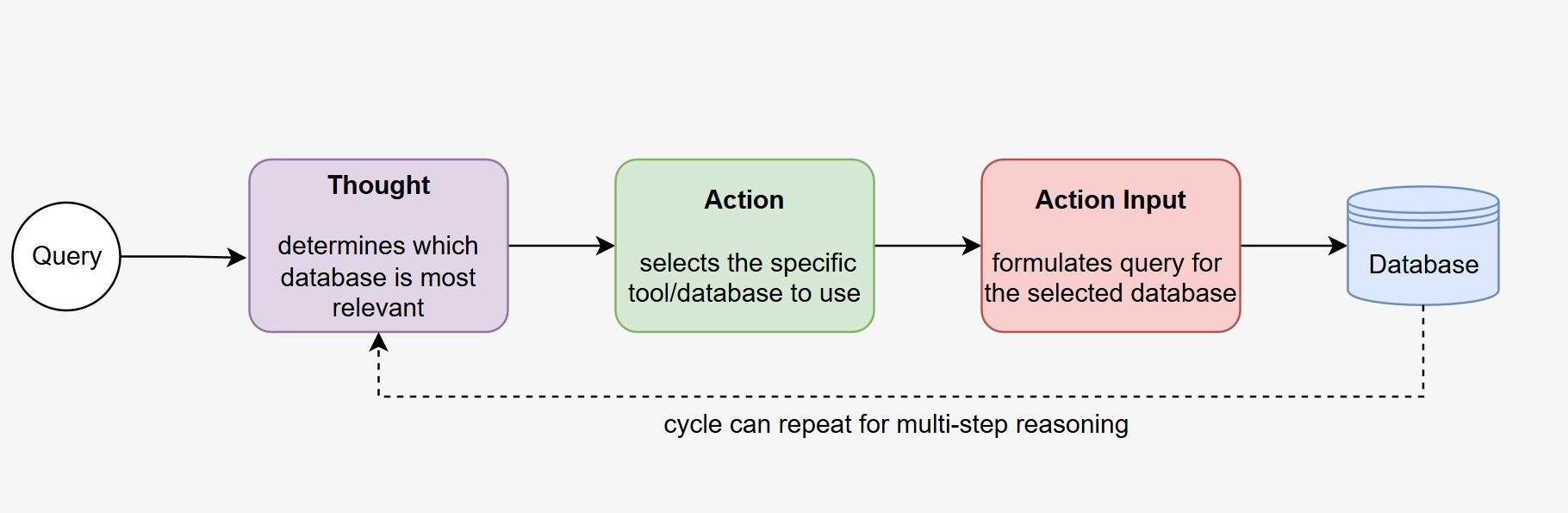 Query

Thought

determines which database is most relevant

Action

selects the specific tool/database to use

Action Input

formulates query for the selected database

Database

cycle can repeat for multi-step reasoning